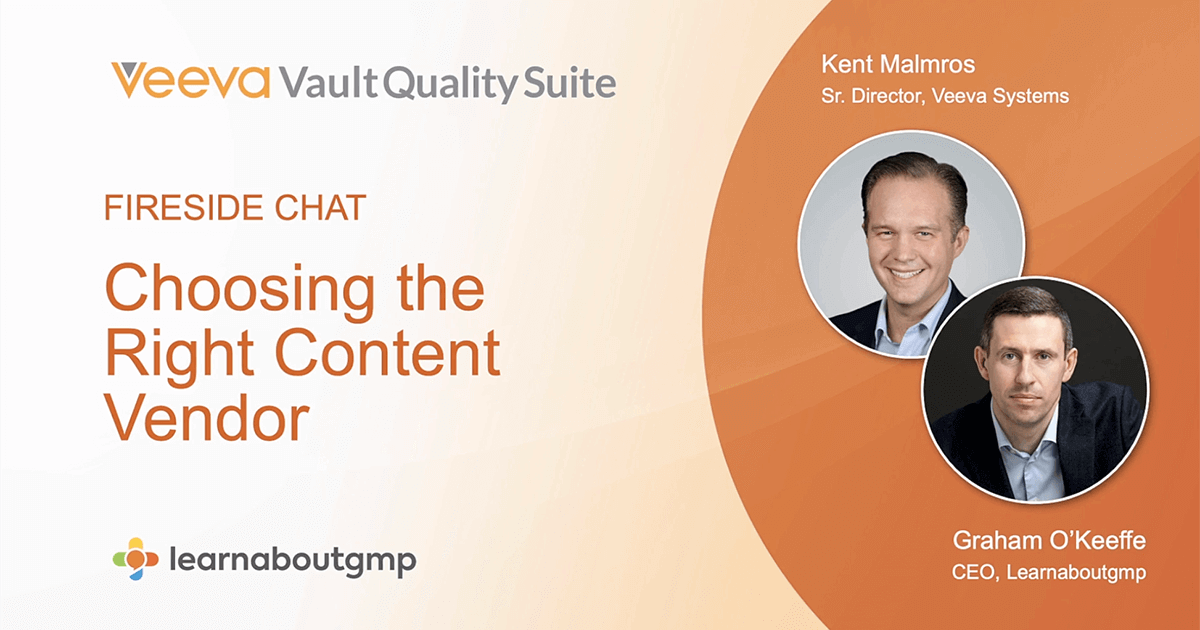 Veeva Vault Quality Suite

FIRESIDE CHAT

Choosing the Right Content Vendor

learnaboutgmp

Kent Malmros
Sr. Director, Veeva Systems

Graham O'Keeffe
CEO, Learnaboutgmp